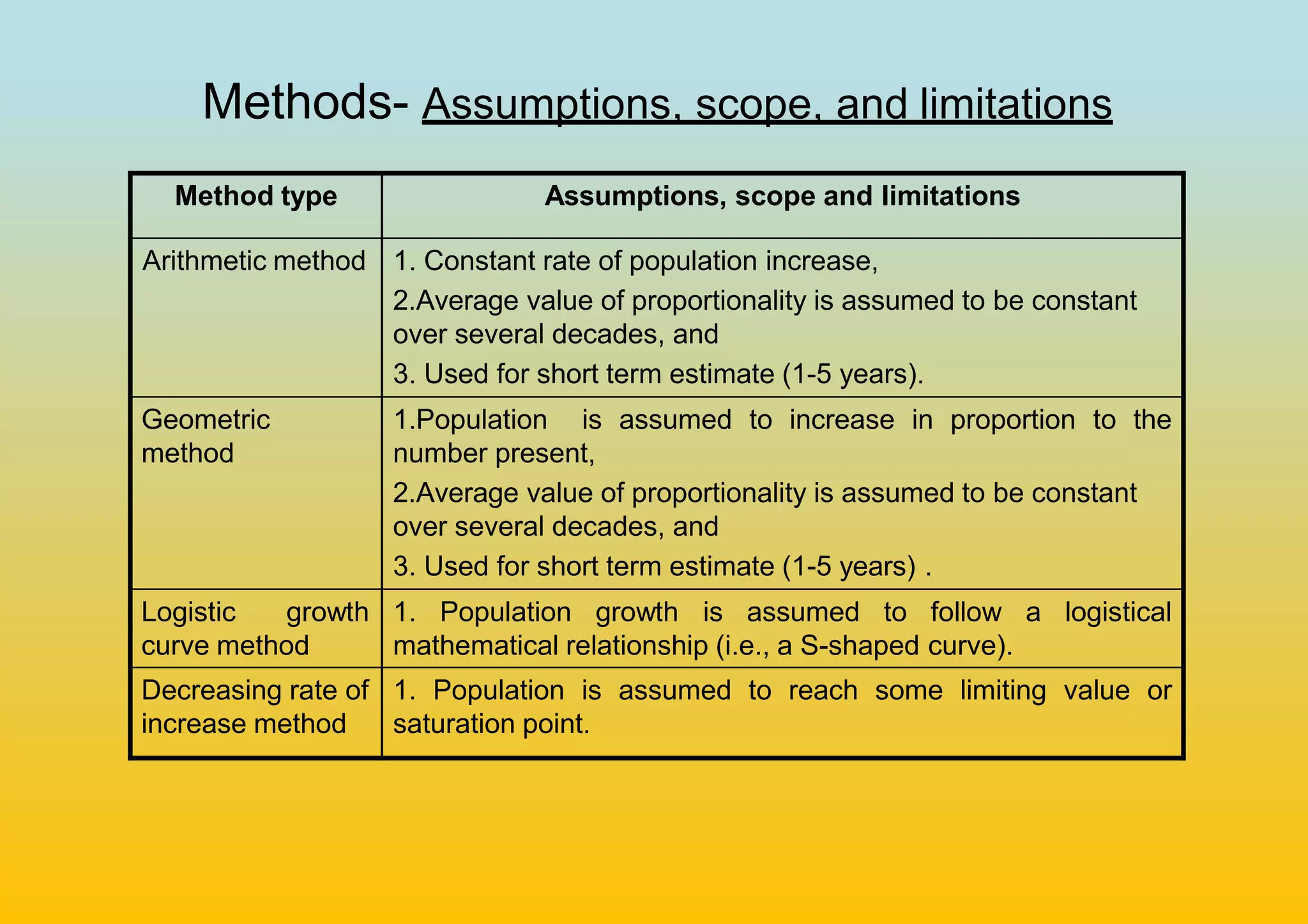 Methods- Assumptions, scope, and limitations

| Method type | Assumptions, scope and limitations |
|---|---|
| Arithmetic method | 1. Constant rate of population increase, 2.Average value of proportionality is assumed to be constant over several decades, and 3. Used for short term estimate (1-5 years). |
| Geometric method | 1.Population is assumed to increase in proportion to the number present, 2.Average value of proportionality is assumed to be constant over several decades, and 3. Used for short term estimate (1-5 years) . |
| Logistic growth curve method | 1. Population growth is assumed to follow a logistical mathematical relationship (i.e., a S-shaped curve). |
| Decreasing rate of increase method | 1. Population is assumed to reach some limiting value or saturation point. |